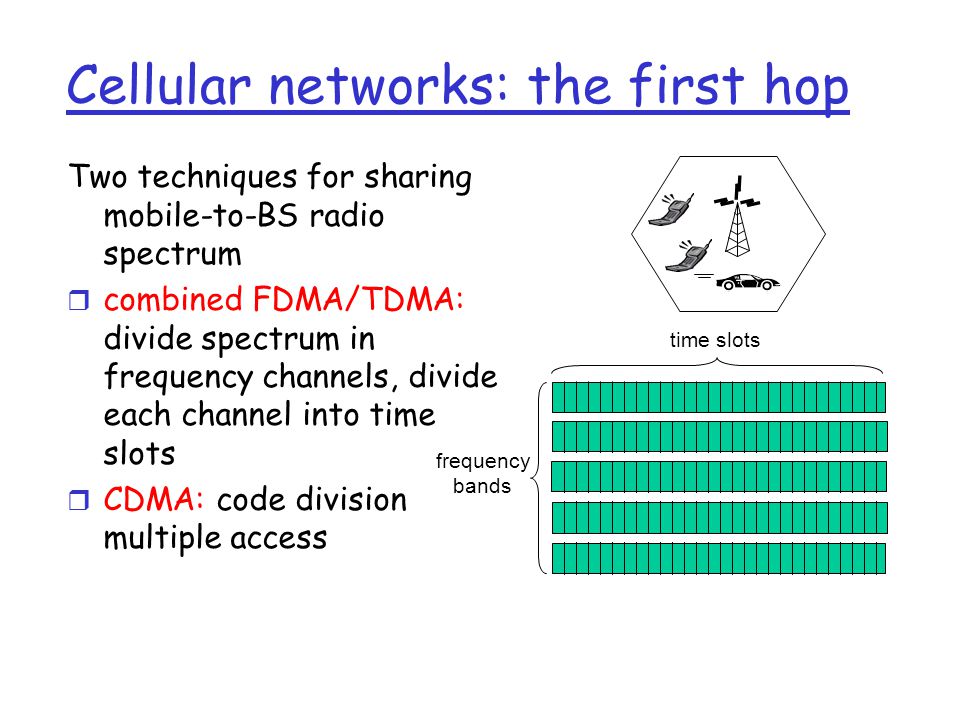 Cellular networks: the first hop

Two techniques for sharing mobile-to-BS radio spectrum

❒ combined FDMA/TDMA: divide spectrum in frequency channels, divide each channel into time slots

❒ CDMA: code division multiple access

time slots

frequency bands